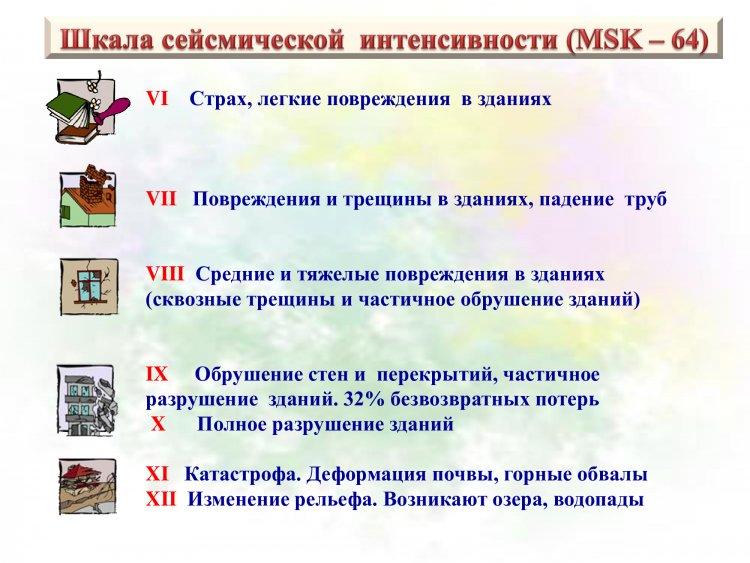 Шкала сейсмической интенсивности (MSK – 64)

VI Страх, легкие повреждения в зданиях

VII Повреждения и трещины в зданиях, падение труб

VIII Средние и тяжелые повреждения в зданиях (сквозные трещины и частичное обрушение зданий)

IX Обрушение стен и перекрытий, частичное разрушение зданий. 32% безвозвратных потерь
X Полное разрушение зданий

XI Катастрофа. Деформация почвы, горные обвалы
XII Изменение рельефа. Возникают озера, водопады